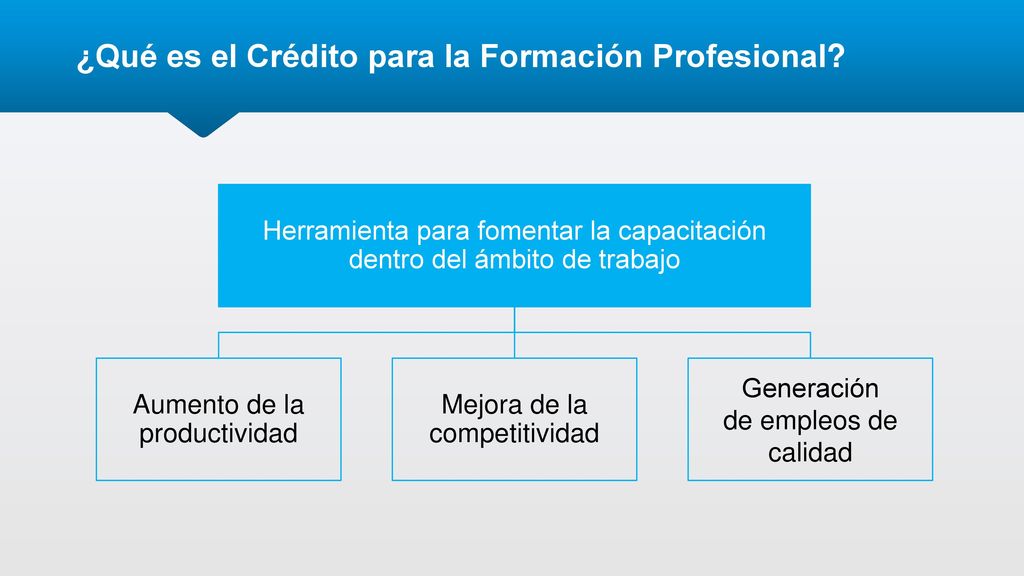 ¿Qué es el Crédito para la Formación Profesional?

Herramienta para fomentar la capacitación dentro del ámbito de trabajo

Aumento de la productividad

Mejora de la competitividad

Generación de empleos de calidad